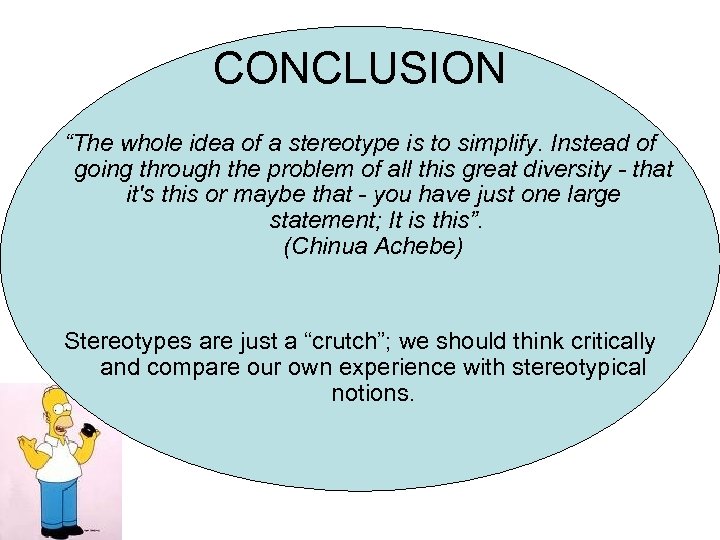 CONCLUSION

“The whole idea of a stereotype is to simplify. Instead of going through the problem of all this great diversity - that it's this or maybe that - you have just one large statement; It is this”.
(Chinua Achebe)

Stereotypes are just a “crutch”; we should think critically and compare our own experience with stereotypical notions.